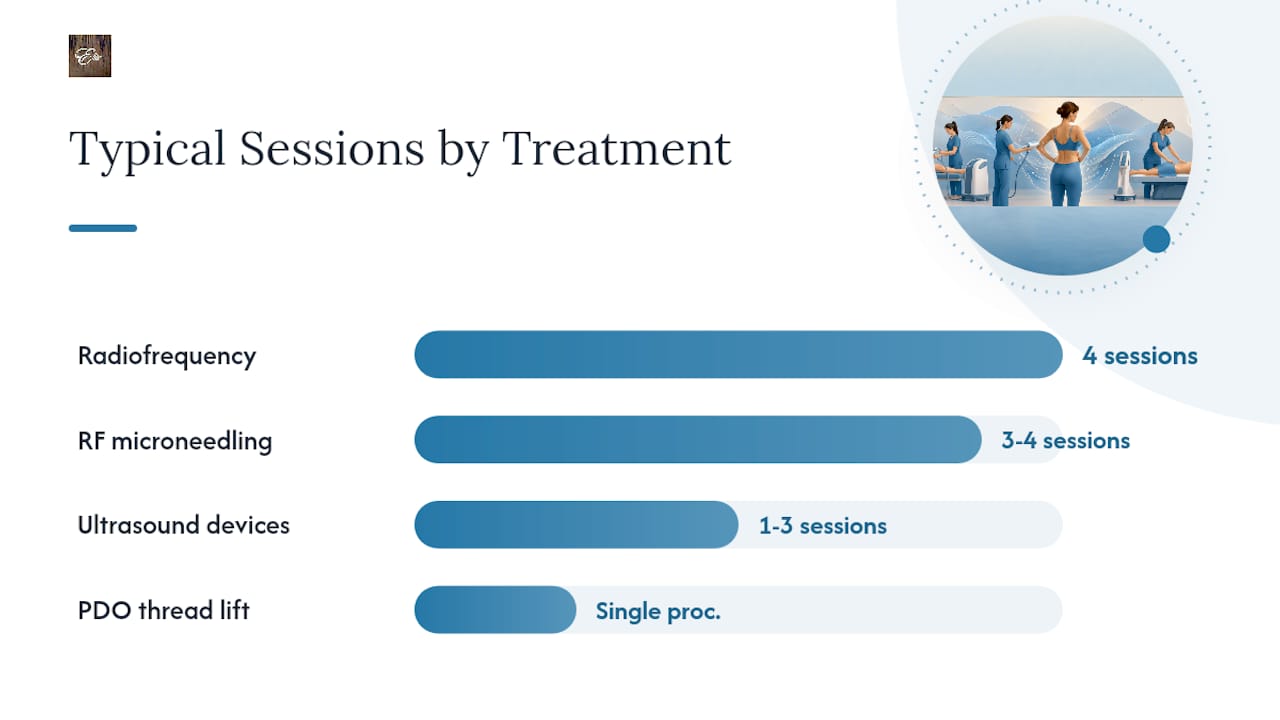 Typical Sessions by Treatment

Radiofrequency
4 sessions

RF microneedling
3-4 sessions

Ultrasound devices
1-3 sessions

PDO thread lift
Single proc.